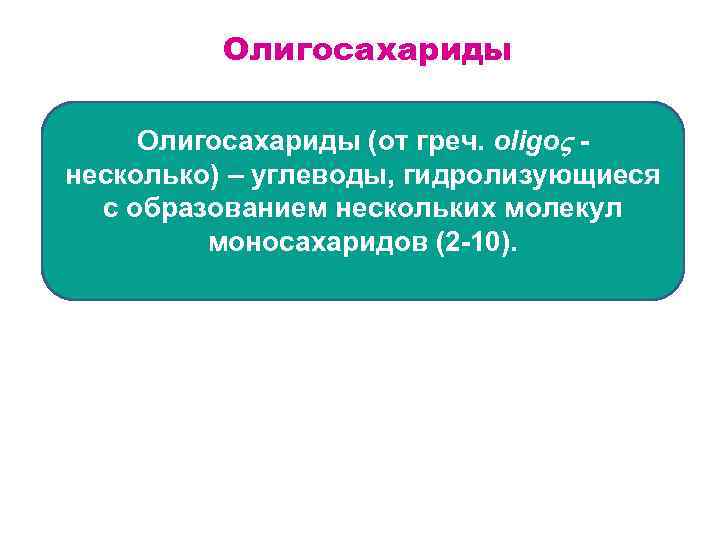 Олигосахариды

Олигосахариды (от греч. oligoς - несколько) – углеводы, гидролизующиеся с образованием нескольких молекул моносахаридов (2-10).